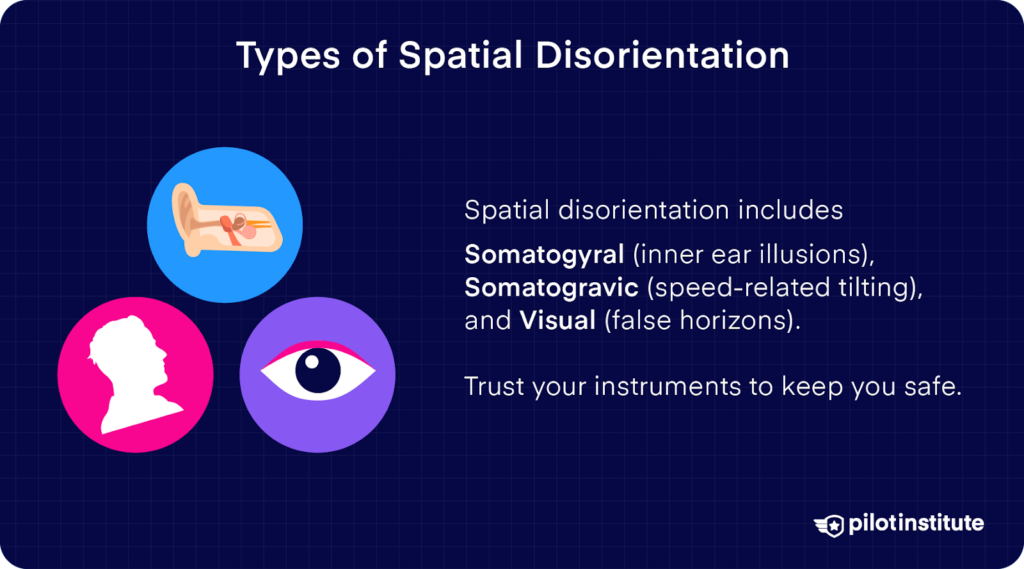 Types of Spatial Disorientation

Spatial disorientation includes

Somatogyral (inner ear illusions), Somatogravic (speed-related tilting), and Visual (false horizons).

Trust your instruments to keep you safe.

pilotinstitute